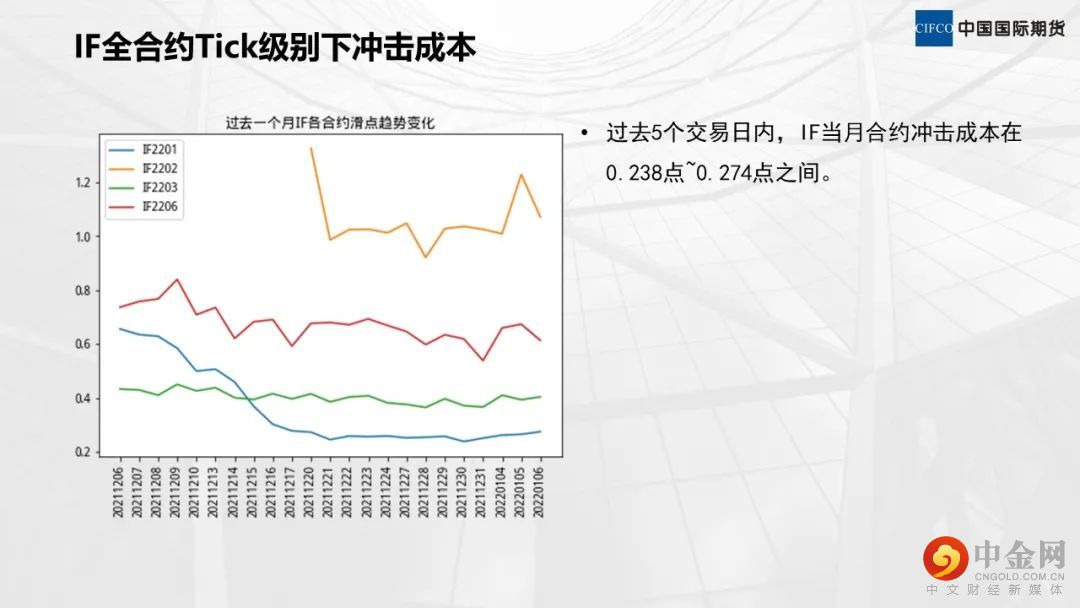 IF全合约Tick级别下冲击成本

CIFCO 中国国际期货

过去一个月IF各合约滑点趋势变化

IF2201
IF2202
IF2203
IF2206

1.2
1.0
0.8
0.6
0.4
0.2

20211206
20211207
20211208
20211209
20211210
20211213
20211214
20211215
20211216
20211217
20211220
20211221
20211222
20211223
20211224
20211227
20211228
20211229
20211230
20211231
20220104
20220105
20220106

• 过去5个交易日内，IF当月合约冲击成本在0.238点~0.274点之间。

中金网
CNGOLD.COM.CN
中文财经新媒体